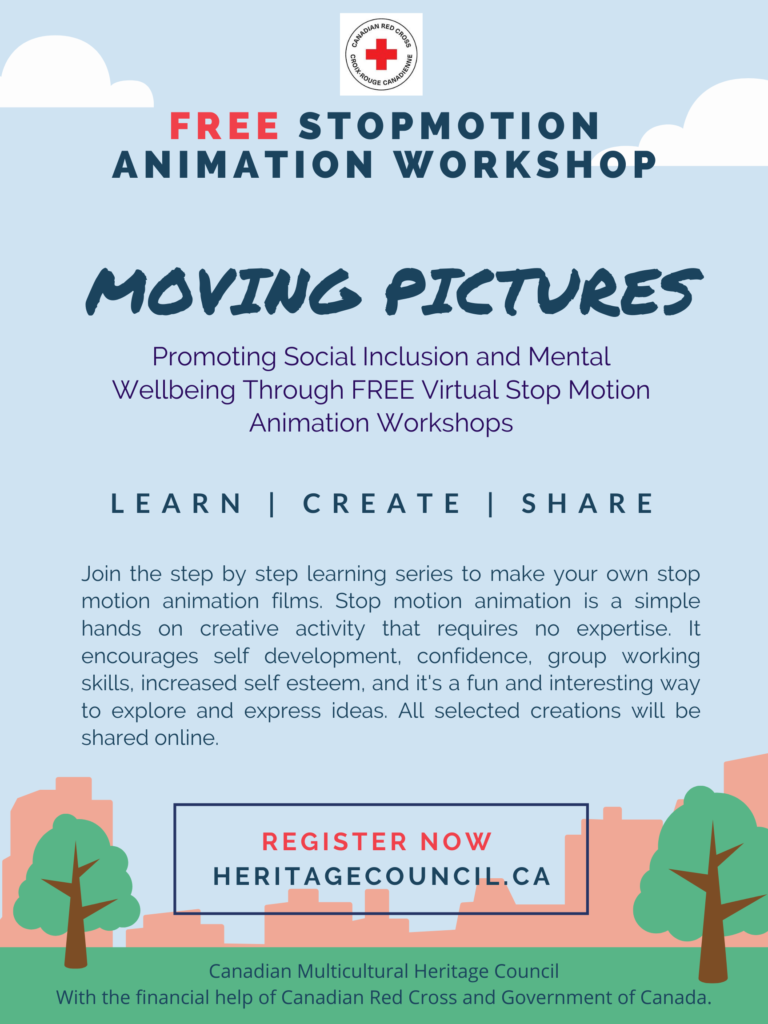 CANADIAN RED CROSS
CROIX-ROUGE CANADIENNE

FREE STOPMOTION ANIMATION WORKSHOP

MOVING PICTURES

Promoting Social Inclusion and Mental Wellbeing Through FREE Virtual Stop Motion Animation Workshops

LEARN | CREATE | SHARE

Join the step by step learning series to make your own stop motion animation films. Stop motion animation is a simple hands on creative activity that requires no expertise. It encourages self development, confidence, group working skills, increased self esteem, and it's a fun and interesting way to explore and express ideas. All selected creations will be shared online.

REGISTER NOW
HERITAGECOUNCIL.CA

Canadian Multicultural Heritage Council
With the financial help of Canadian Red Cross and Government of Canada.